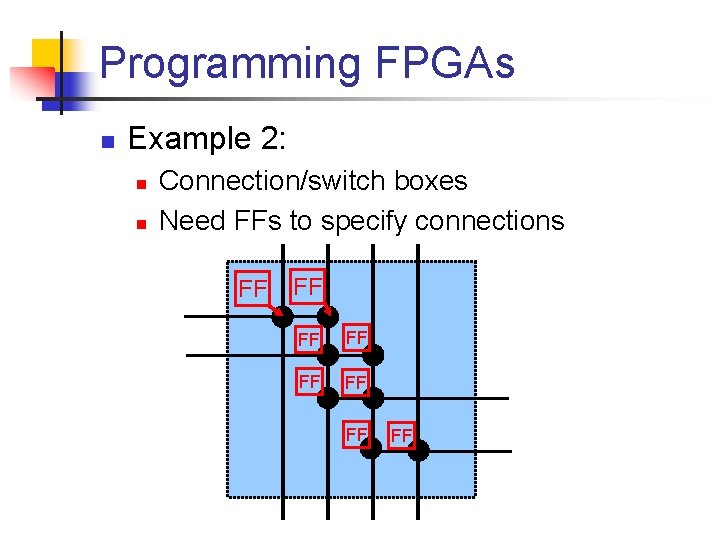 Programming FPGAs

Example 2:

Connection/switch boxes

Need FFs to specify connections

FF FF
FF FF
FF FF
FF FF